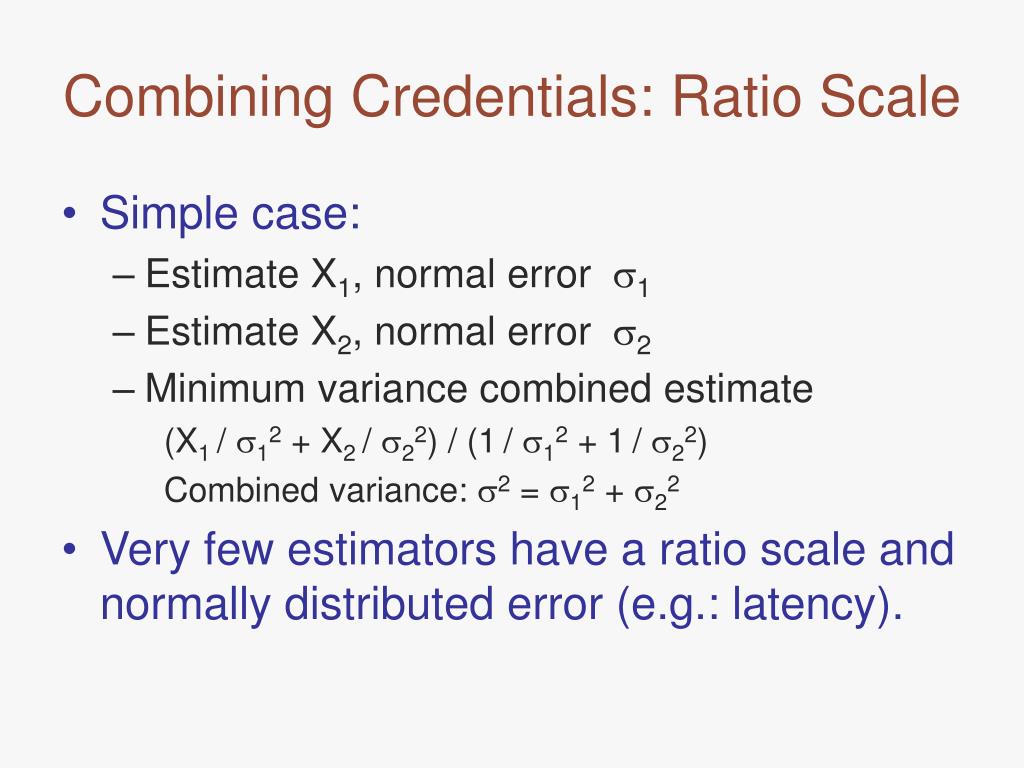 Combining Credentials: Ratio Scale

• Simple case:
– Estimate $X_1$, normal error $\sigma_1$
– Estimate $X_2$, normal error $\sigma_2$
– Minimum variance combined estimate
$(X_1 / \sigma_1^2 + X_2 / \sigma_2^2) / (1 / \sigma_1^2 + 1 / \sigma_2^2)$
Combined variance: $\sigma^2 = \sigma_1^2 + \sigma_2^2$

• Very few estimators have a ratio scale and normally distributed error (e.g.: latency).